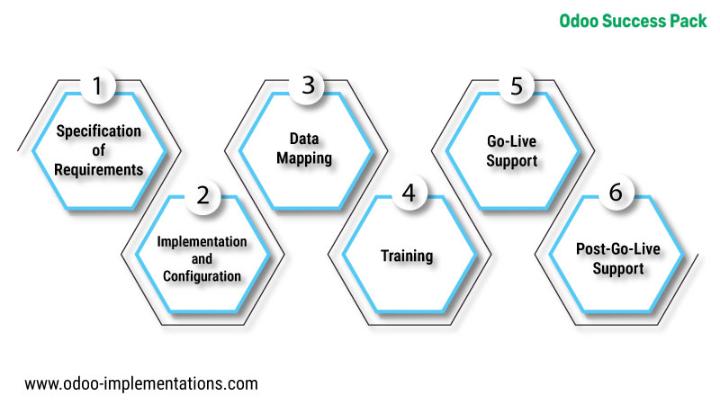 Odoo Success Pack

1
Specification of Requirements

2
Implementation and Configuration

3
Data Mapping

4
Training

5
Go-Live Support

6
Post-Go-Live Support

www.odoo-implementations.com